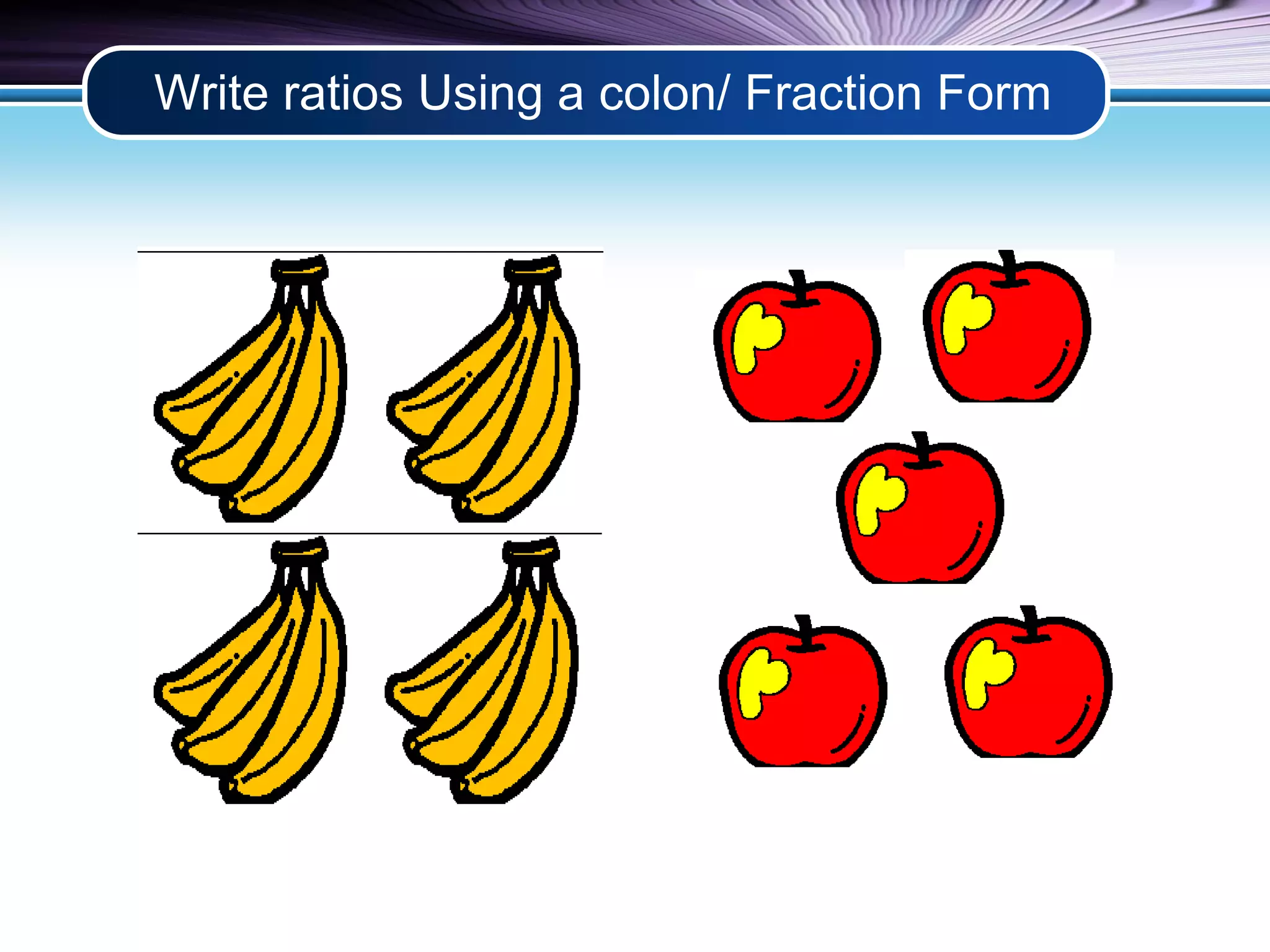 Write ratios Using a colon/ Fraction Form